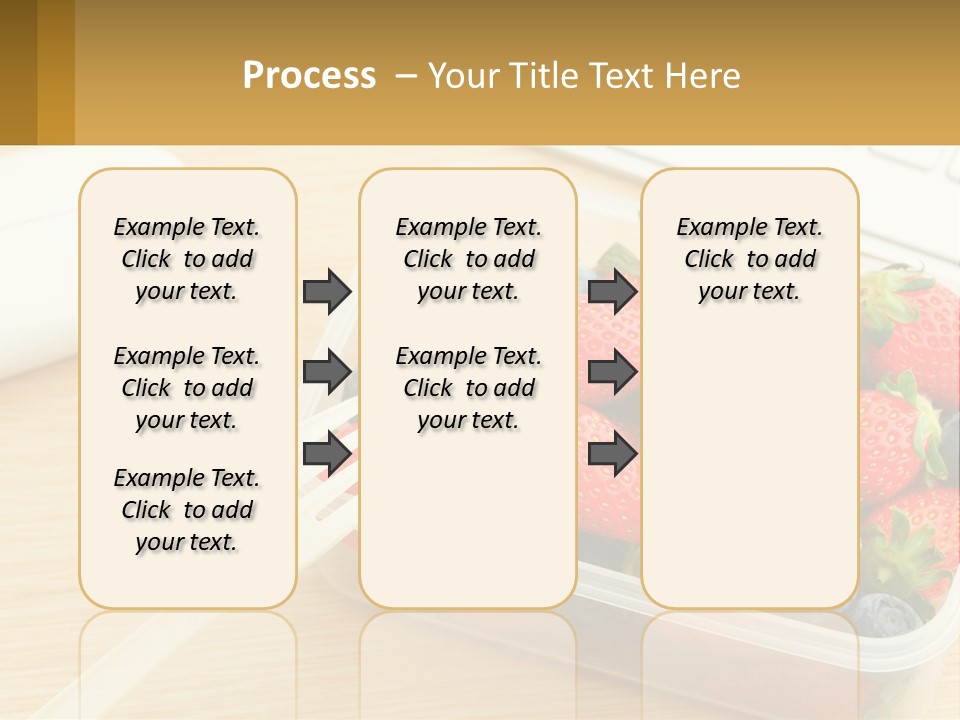 Process – Your Title Text Here

Example Text. Click to add your text.

Example Text. Click to add your text.

Example Text. Click to add your text.

Example Text. Click to add your text.

Example Text. Click to add your text.

Example Text. Click to add your text.